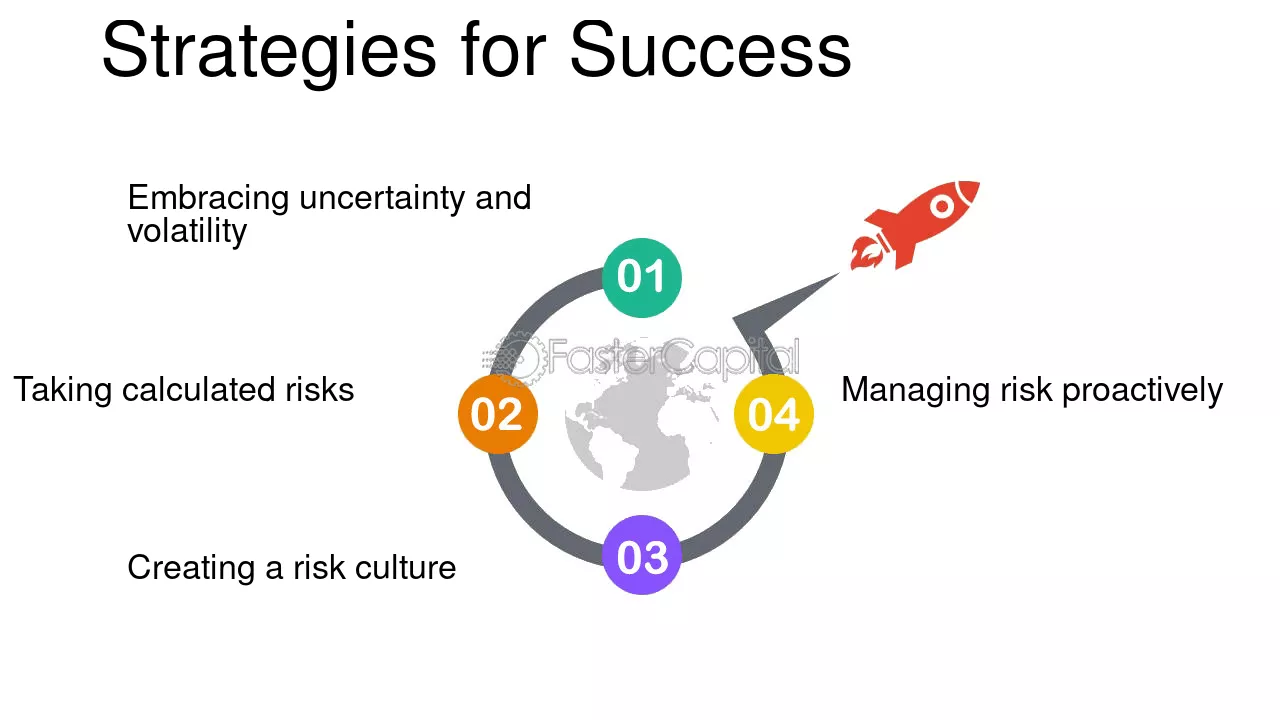 Strategies for Success

Embracing uncertainty and volatility

01

Taking calculated risks

02

04

Managing risk proactively

Creating a risk culture

03

FasterCapital